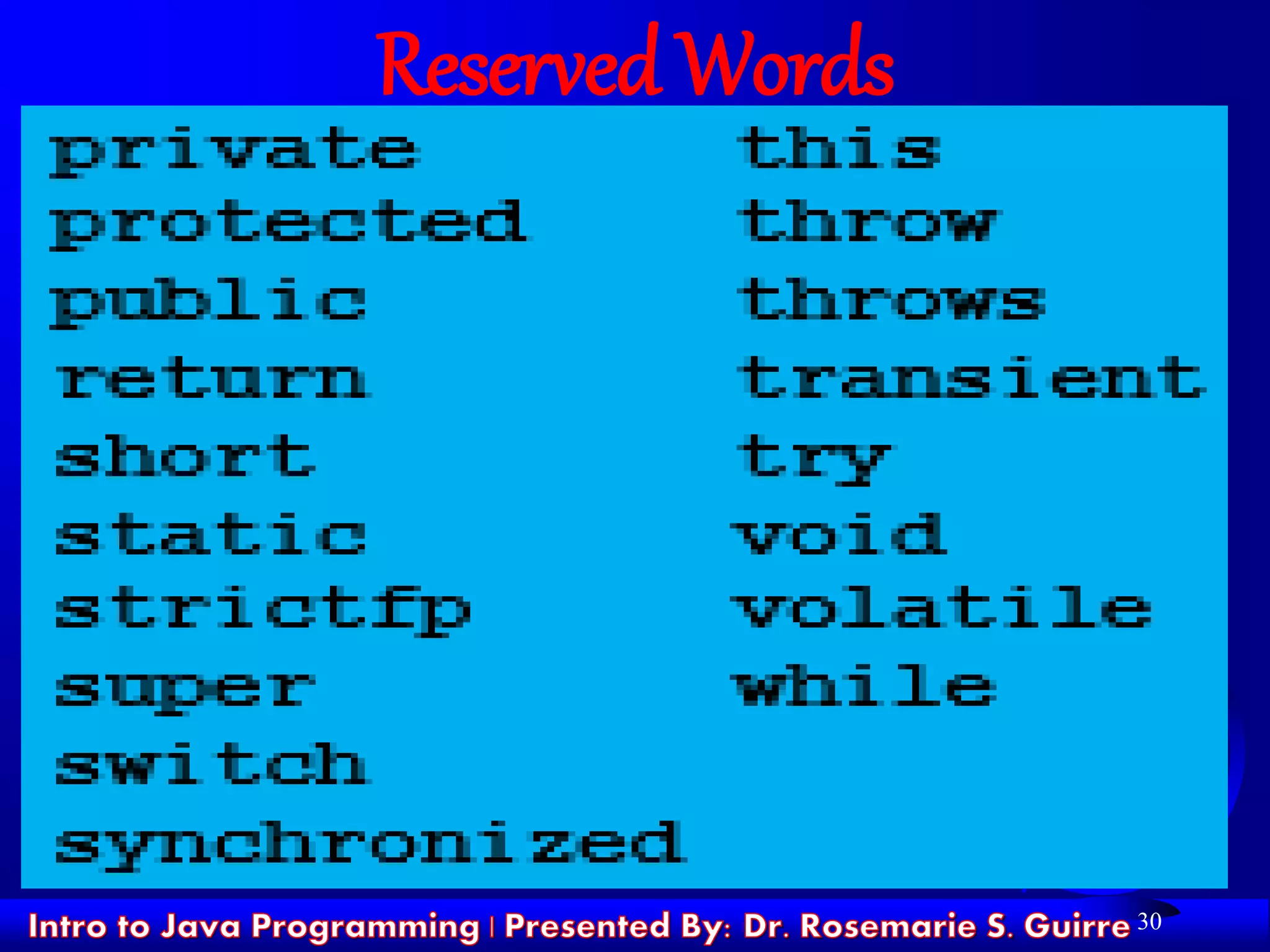 Reserved Words

private
protected
public
return
short
static
strictfp
super
switch
synchronized

this
throw
throws
transient
try
void
volatile
while

Intro to Java Programming | Presented By: Dr. Rosemarie S. Guirre 30